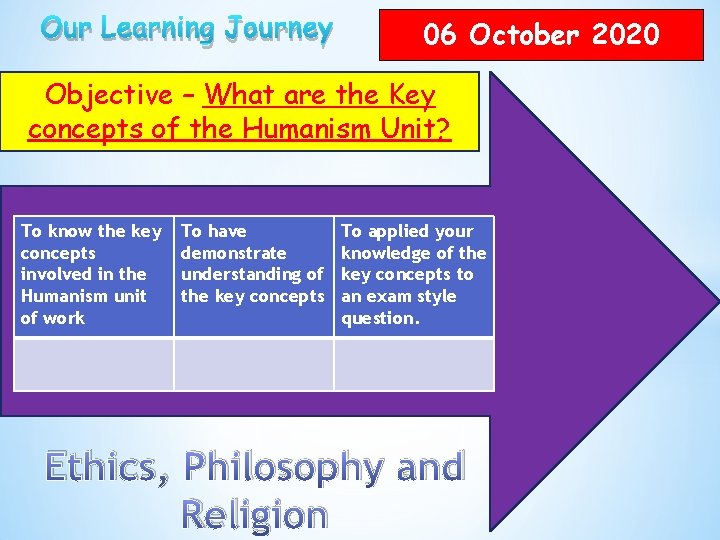 Our Learning Journey

06 October 2020

Objective – What are the Key concepts of the Humanism Unit?

| To know the key concepts involved in the Humanism unit of work | To have demonstrate understanding of the key concepts | To applied your knowledge of the key concepts to an exam style question. |
|---|---|---|
| | | |

Ethics, Philosophy and Religion